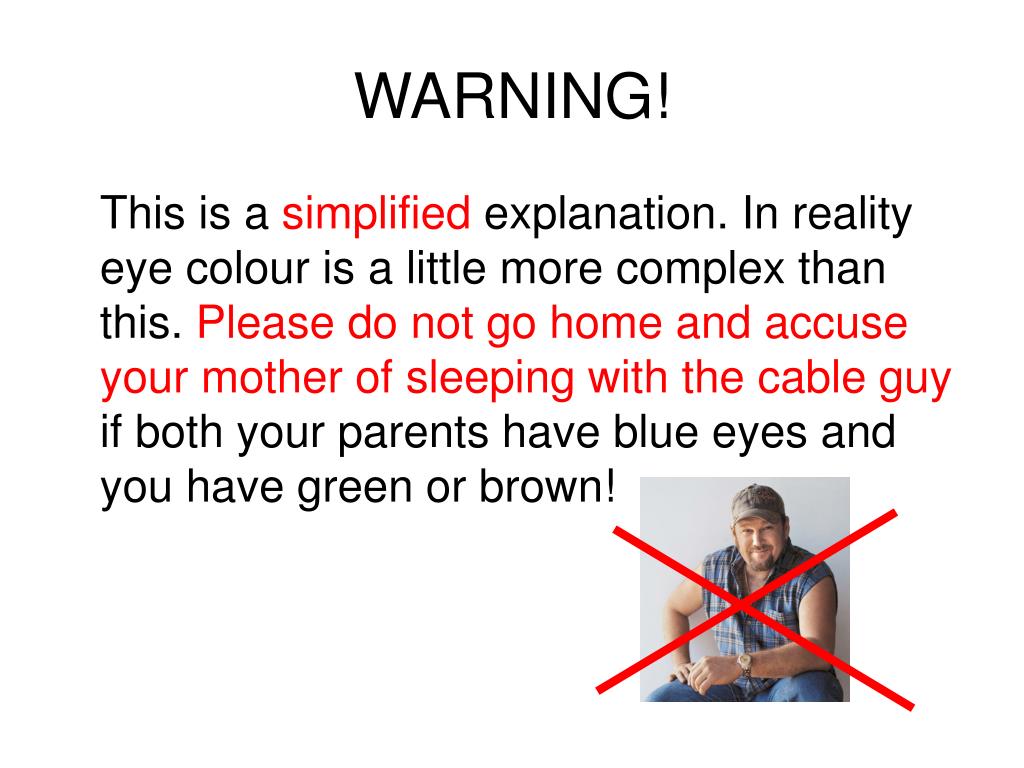 WARNING!

This is a simplified explanation. In reality eye colour is a little more complex than this. Please do not go home and accuse your mother of sleeping with the cable guy if both your parents have blue eyes and you have green or brown!